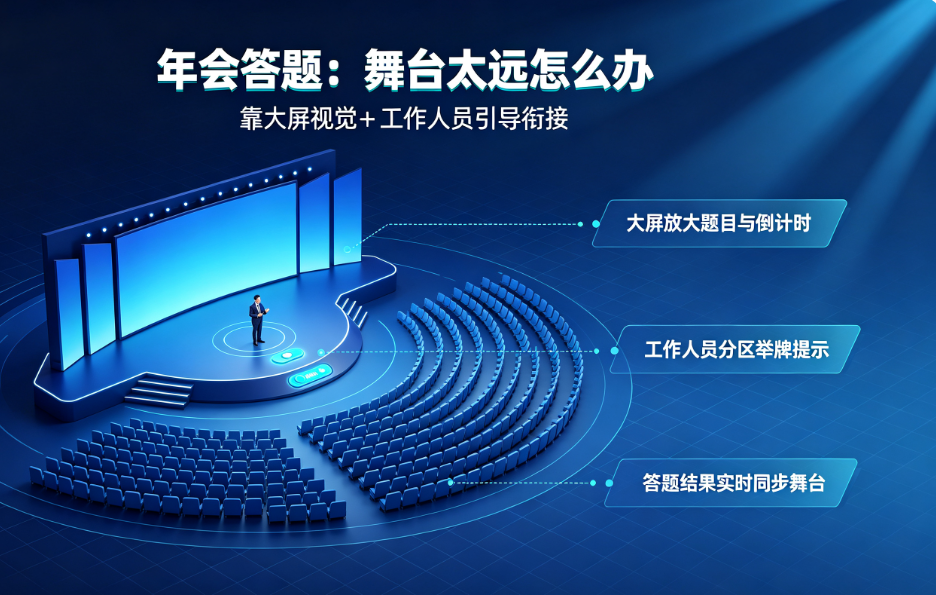 年会答题：舞台太远怎么办

靠大屏视觉+工作人员引导衔接

大屏放大题目与倒计时

工作人员分区举牌提示

答题结果实时同步舞台